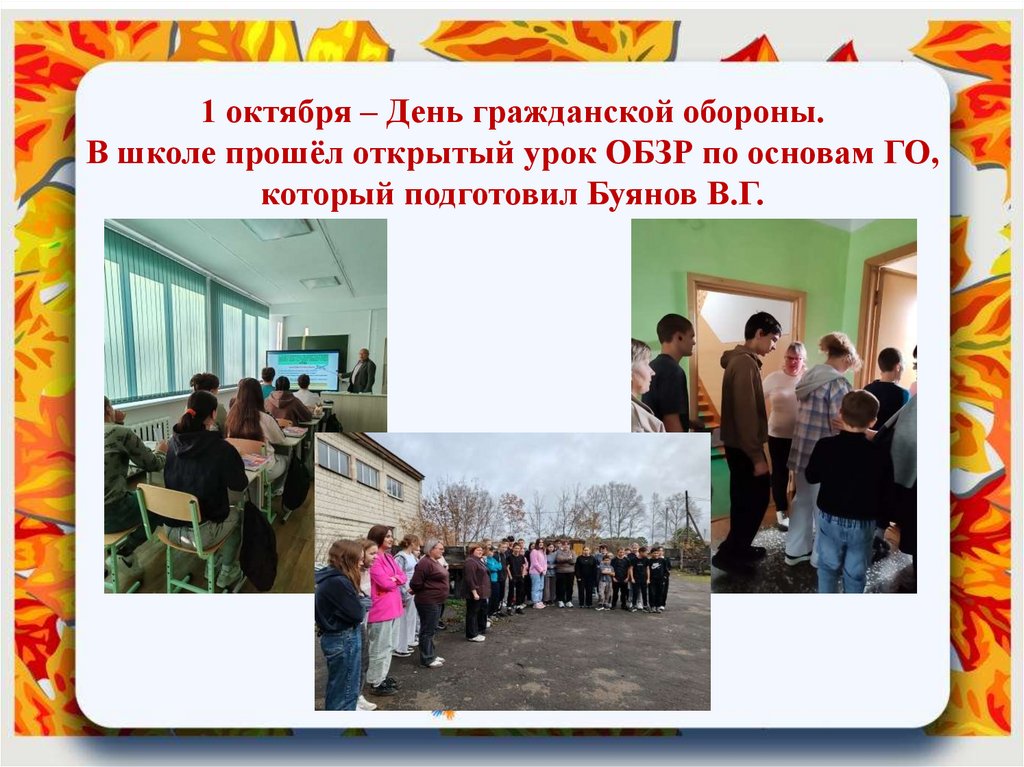 1 октября – День гражданской обороны.
В школе прошёл открытый урок ОБЗР по основам ГО, который подготовил Буянов В.Г.